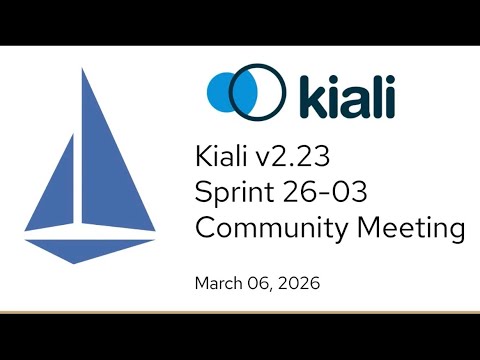 kiali

Kiali v2.23
Sprint 26-03
Community Meeting

March 06, 2026